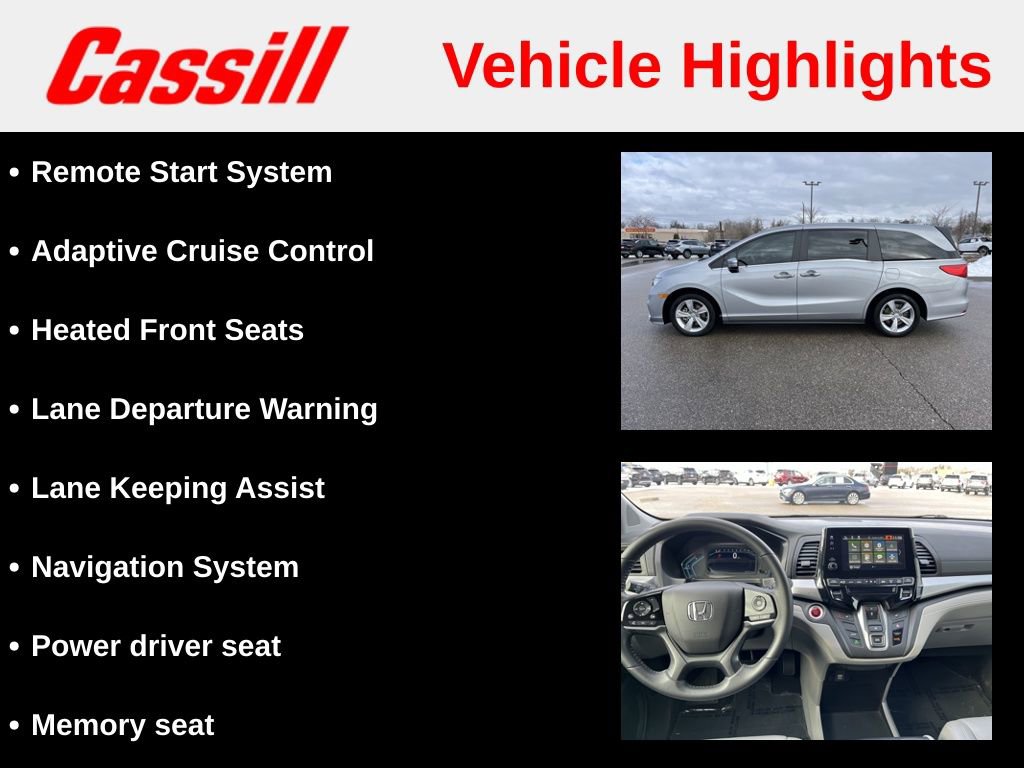 Cassill

Vehicle Highlights

• Remote Start System

• Adaptive Cruise Control

• Heated Front Seats

• Lane Departure Warning

• Lane Keeping Assist

• Navigation System

• Power driver seat

• Memory seat